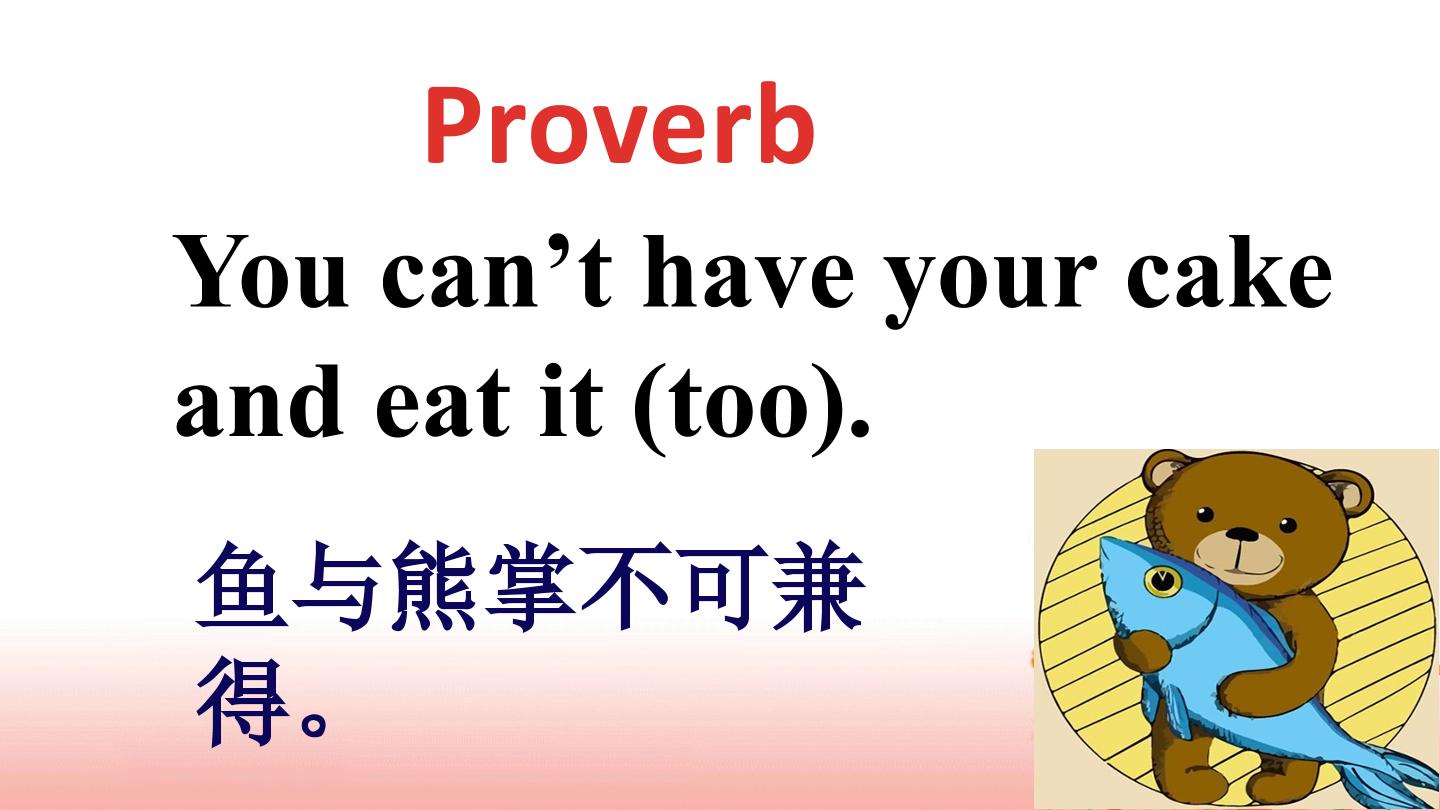 Proverb

You can't have your cake and eat it (too).

鱼与熊掌不可兼得。